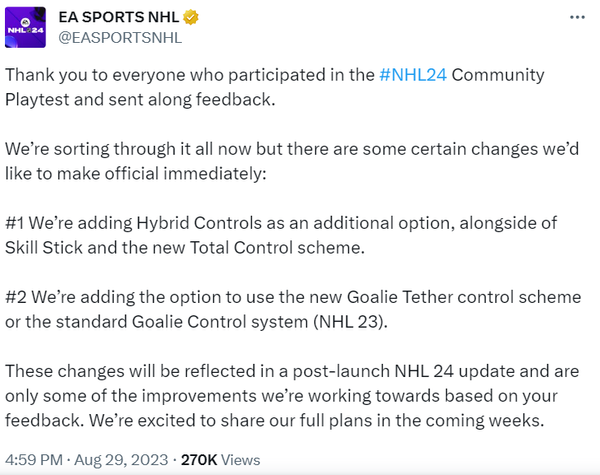 NHL 24

EA SPORTS NHL
@EASPORTSNHL

...

Thank you to everyone who participated in the #NHL24 Community Playtest and sent along feedback.

We're sorting through it all now but there are some certain changes we'd like to make official immediately:

#1 We're adding Hybrid Controls as an additional option, alongside of Skill Stick and the new Total Control scheme.

#2 We're adding the option to use the new Goalie Tether control scheme or the standard Goalie Control system (NHL 23).

These changes will be reflected in a post-launch NHL 24 update and are only some of the improvements we're working towards based on your feedback. We're excited to share our full plans in the coming weeks.

4:59 PM · Aug 29, 2023 · 270K Views